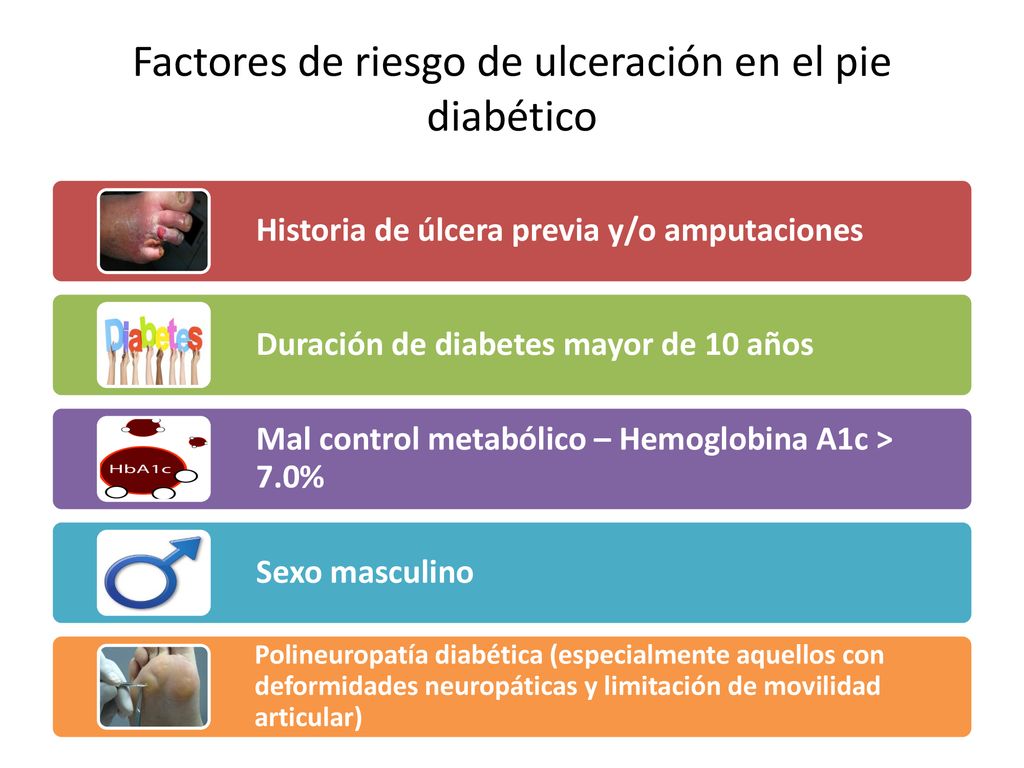 Factores de riesgo de ulceración en el pie diabético

Historia de úlcera previa y/o amputaciones

Diabetes

Duración de diabetes mayor de 10 años

HbA1c

Mal control metabólico – Hemoglobina A1c > 7.0%

Sexo masculino

Polineuropatía diabética (especialmente aquellos con deformidades neuropáticas y limitación de movilidad articular)